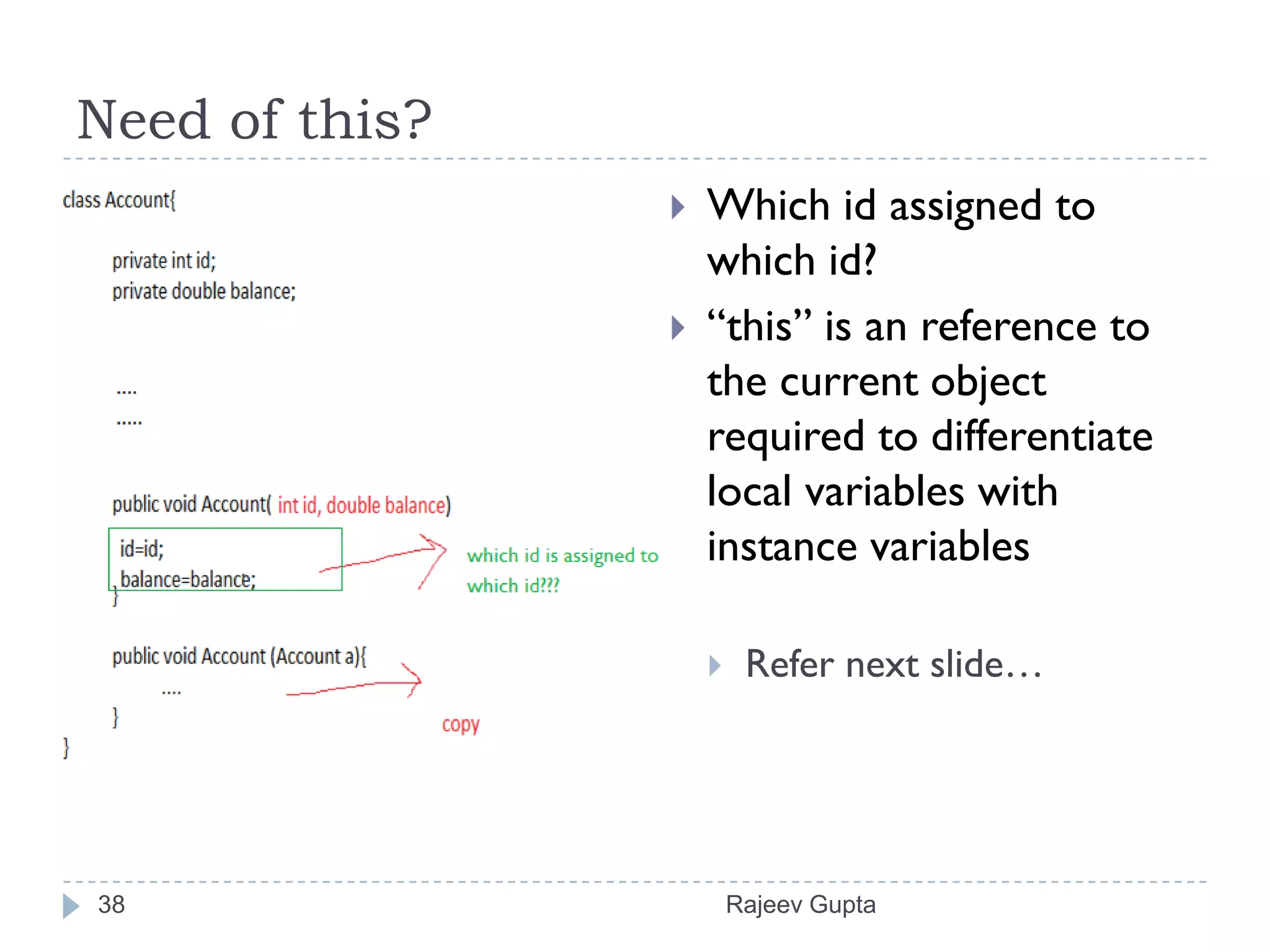 Need of this?

class Account{

private int id;
private double balance;

....
.....

public void Account( int id, double balance)

id=id;
balance=balance;
}

which id is assigned to which id???

public void Account (Account a){
....
}

copy

}

Which id assigned to which id?

“this” is an reference to the current object required to differentiate local variables with instance variables

Refer next slide…

38

Rajeev Gupta